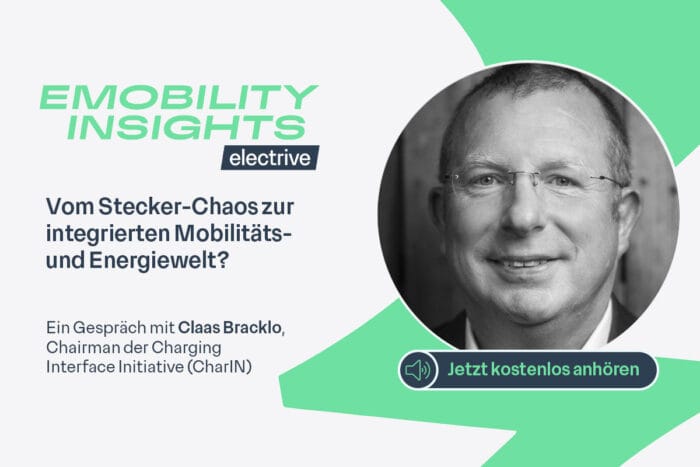 EMOBILITY INSIGHTS
electrive

Vom Stecker-Chaos zur integrierten Mobilitäts- und Energiewelt?

Ein Gespräch mit Claas Bracklo, Chairman der Charging Interface Initiative (CharIN)

Jetzt kostenlos anhören